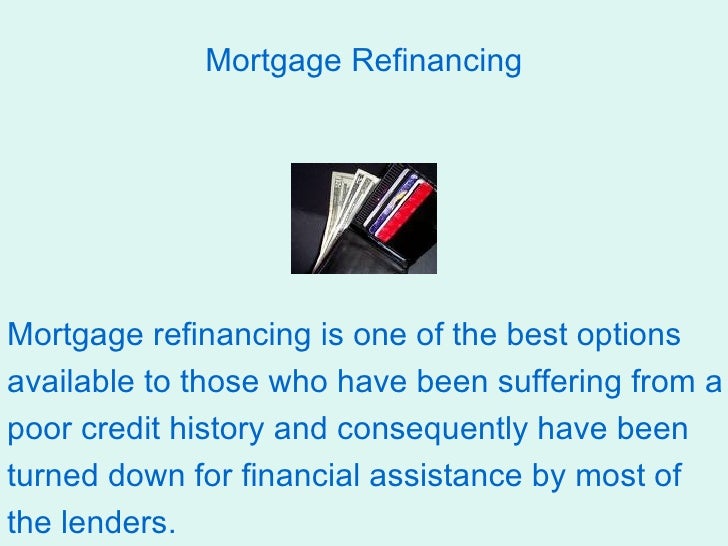 Mortgage Refinancing

Mortgage refinancing is one of the best options available to those who have been suffering from a poor credit history and consequently have been turned down for financial assistance by most of the lenders.